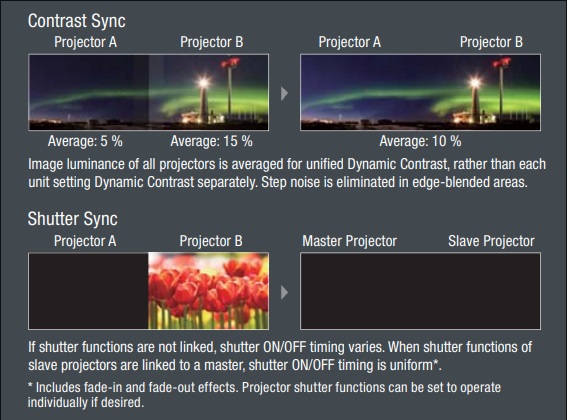 Contrast Sync

Projector A

Projector B

Projector A

Projector B

Average: 5 %

Average: 15 %

Average: 10 %

Image luminance of all projectors is averaged for unified Dynamic Contrast, rather than each unit setting Dynamic Contrast separately. Step noise is eliminated in edge-blended areas.

Shutter Sync

Projector A

Projector B

Master Projector

Slave Projector

If shutter functions are not linked, shutter ON/OFF timing varies. When shutter functions of slave projectors are linked to a master, shutter ON/OFF timing is uniform*.

* Includes fade-in and fade-out effects. Projector shutter functions can be set to operate individually if desired.